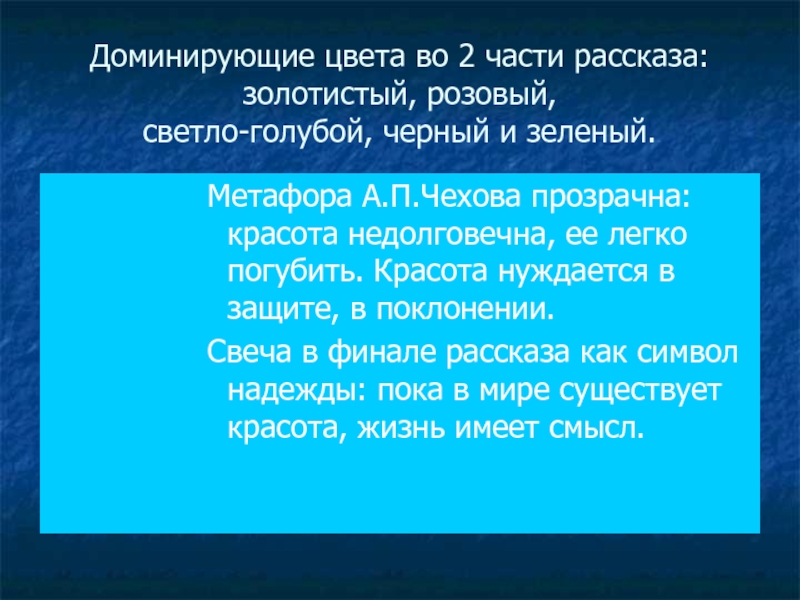 Доминирующие цвета во 2 части рассказа: золотистый, розовый, светло-голубой, черный и зеленый.

Метафора А.П.Чехова прозрачна: красота недолговечна, ее легко погубить. Красота нуждается в защите, в поклонении.

Свеча в финале рассказа как символ надежды: пока в мире существует красота, жизнь имеет смысл.